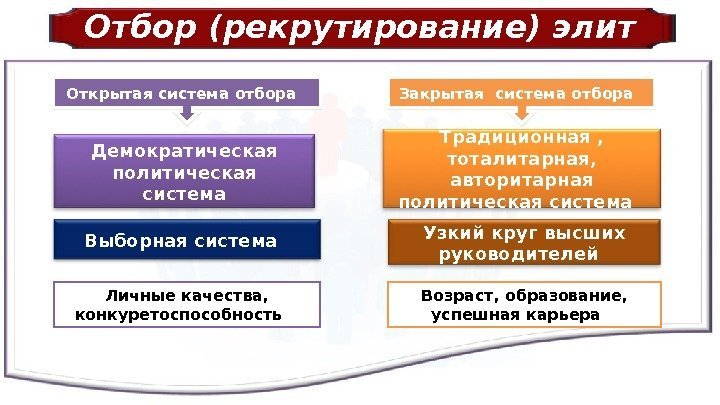 Отбор (рекрутирование) элит

Открытая система отбора

Демократическая политическая система

Выборная система

Личные качества, конкуретоспособность

Закрытая система отбора

Традиционная , тоталитарная, авторитарная политическая система

Узкий круг высших руководителей

Возраст, образование, успешная карьера